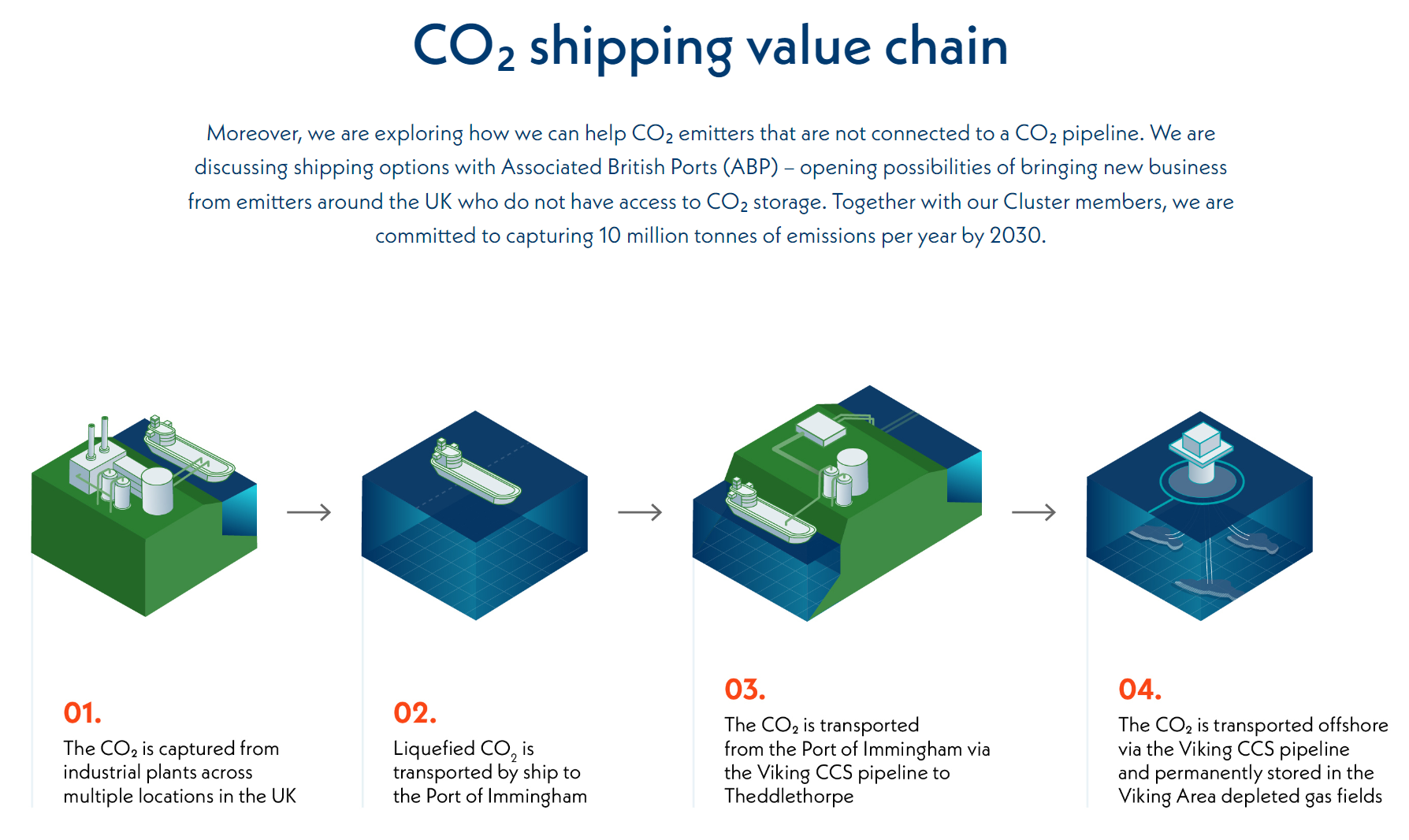 $CO_2$ shipping value chain

Moreover, we are exploring how we can help $CO_2$ emitters that are not connected to a $CO_2$ pipeline. We are discussing shipping options with Associated British Ports (ABP) – opening possibilities of bringing new business from emitters around the UK who do not have access to $CO_2$ storage. Together with our Cluster members, we are committed to capturing 10 million tonnes of emissions per year by 2030.

01.
The $CO_2$ is captured from industrial plants across multiple locations in the UK

02.
Liquefied $CO_2$ is transported by ship to the Port of Immingham

03.
The $CO_2$ is transported from the Port of Immingham via the Viking CCS pipeline to Theddlethorpe

04.
The $CO_2$ is transported offshore via the Viking CCS pipeline and permanently stored in the Viking Area depleted gas fields